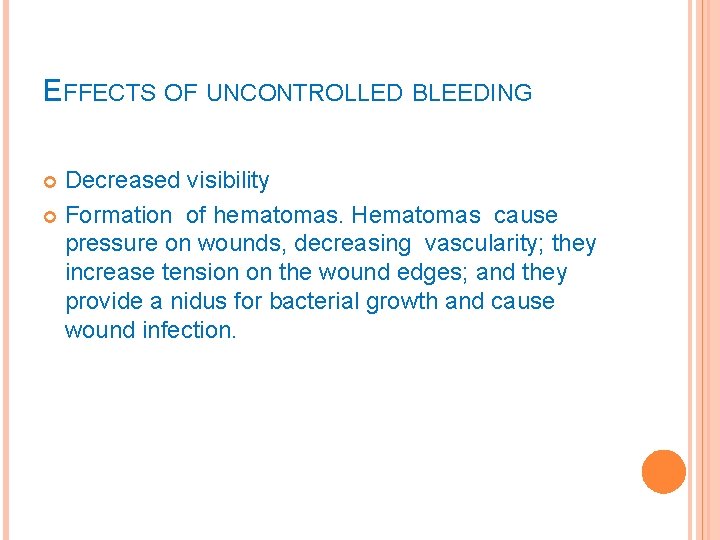 EFFECTS OF UNCONTROLLED BLEEDING

Decreased visibility

Formation of hematomas. Hematomas cause pressure on wounds, decreasing vascularity; they increase tension on the wound edges; and they provide a nidus for bacterial growth and cause wound infection.